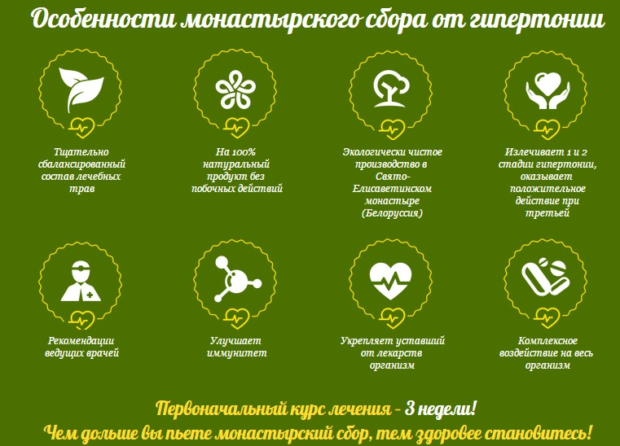 Особенности монастырского сбора от гипертонии

Тщательно сбалансированный состав лечебных трав

На 100% натуральный продукт без побочных действий

Экологически чистое производство в Свято-Елисаветинском монастыре (Белоруссия)

Излечивает 1 и 2 стадии гипертонии, оказывает положительное действие при третьей

Рекомендации ведущих врачей

Улучшает иммунитет

Укрепляет уставший от лекарств организм

Комплексное воздействие на весь организм

Первоначальный курс лечения - 3 недели!

Чем дольше вы пьете монастырский сбор, тем здоровее становитесь!